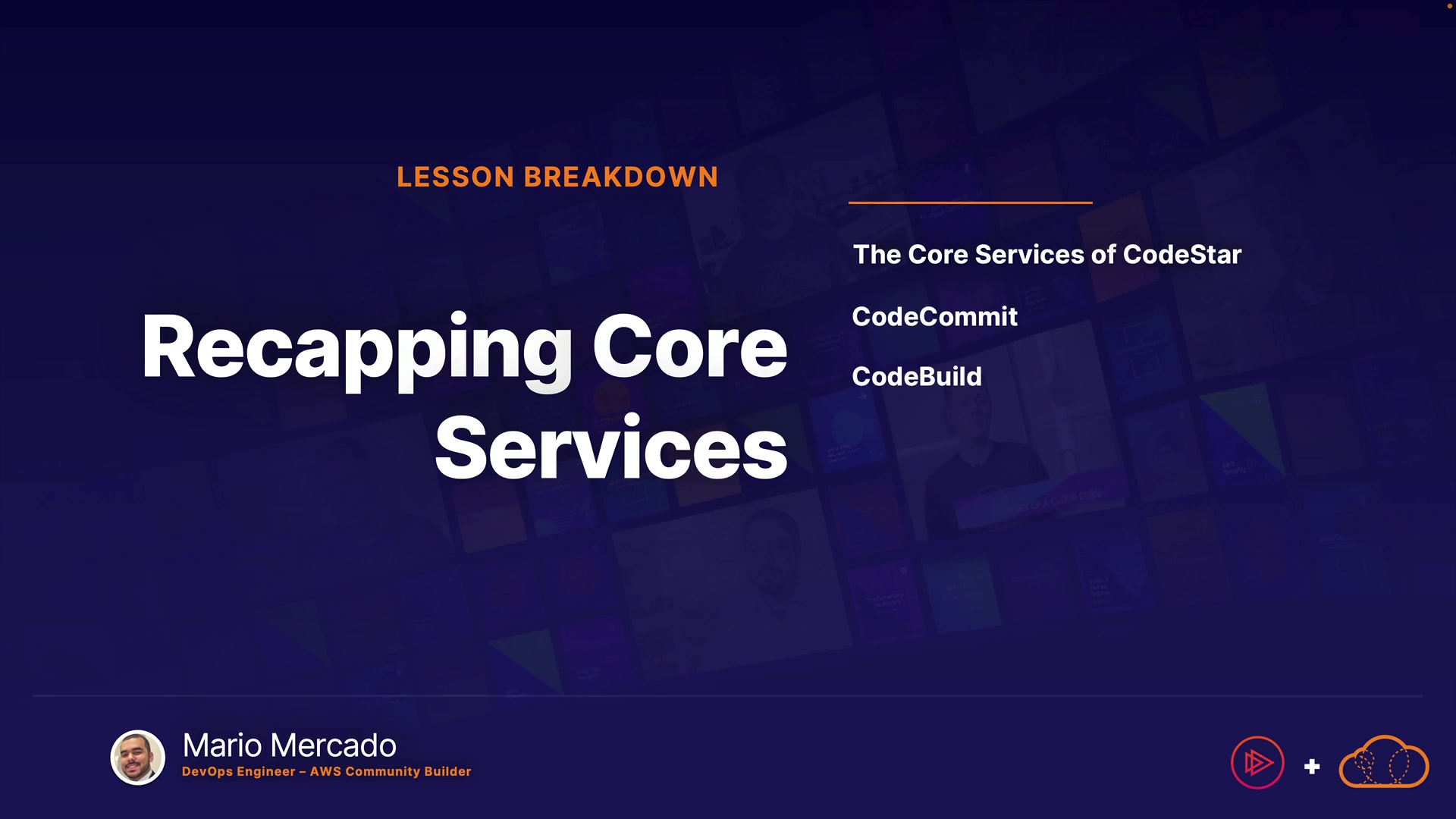 LESSON BREAKDOWN

Recapping Core Services

The Core Services of CodeStar

CodeCommit

CodeBuild

Mario Mercado
DevOps Engineer – AWS Community Builder

+